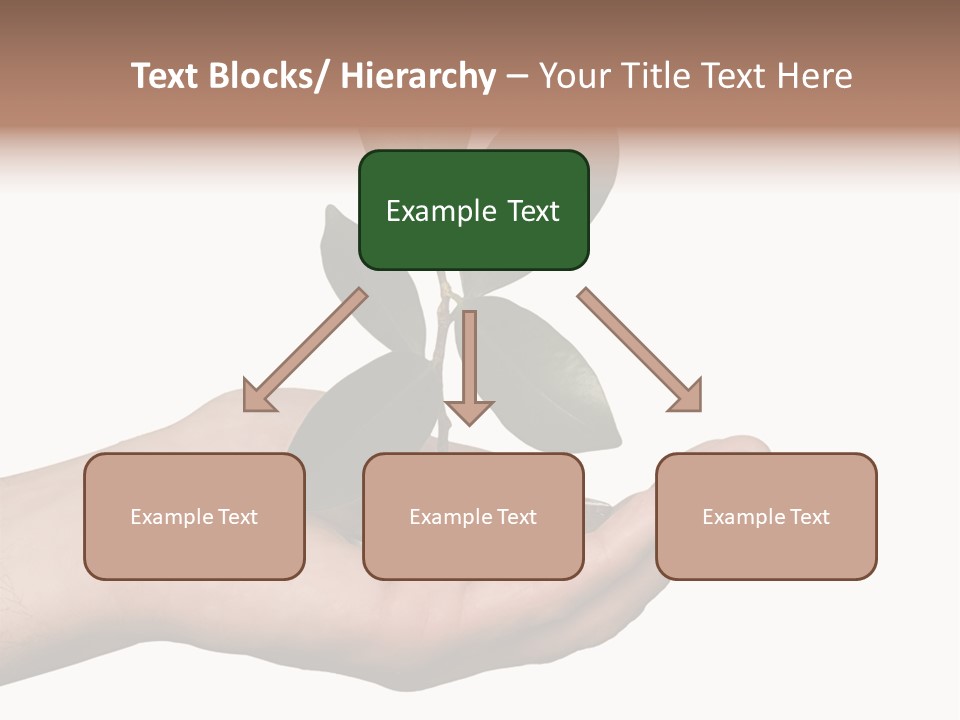 Text Blocks/ Hierarchy – Your Title Text Here

Example Text

Example Text

Example Text

Example Text